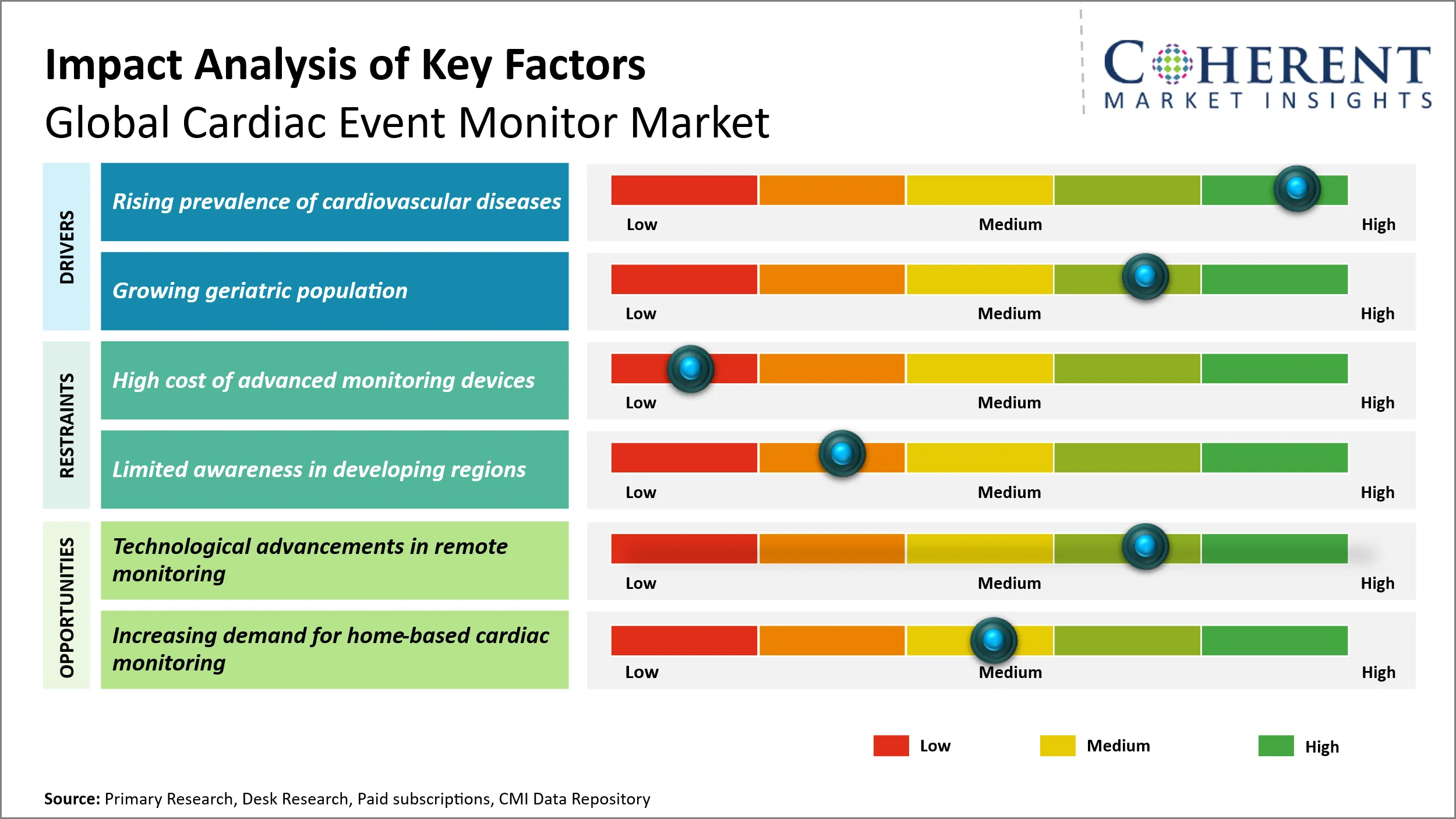 Impact Analysis of Key Factors
Global Cardiac Event Monitor Market

COHERENT
MARKET INSIGHTS

DRIVERS

Rising prevalence of cardiovascular diseases

Low Medium High

Growing geriatric population

Low Medium High

RESTRAINTS

High cost of advanced monitoring devices

Low Medium High

Limited awareness in developing regions

Low Medium High

OPPORTUNITIES

Technological advancements in remote monitoring

Low Medium High

Increasing demand for home-based cardiac monitoring

Low Medium High

Low Medium High

Source: Primary Research, Desk Research, Paid subscriptions, CMI Data Repository